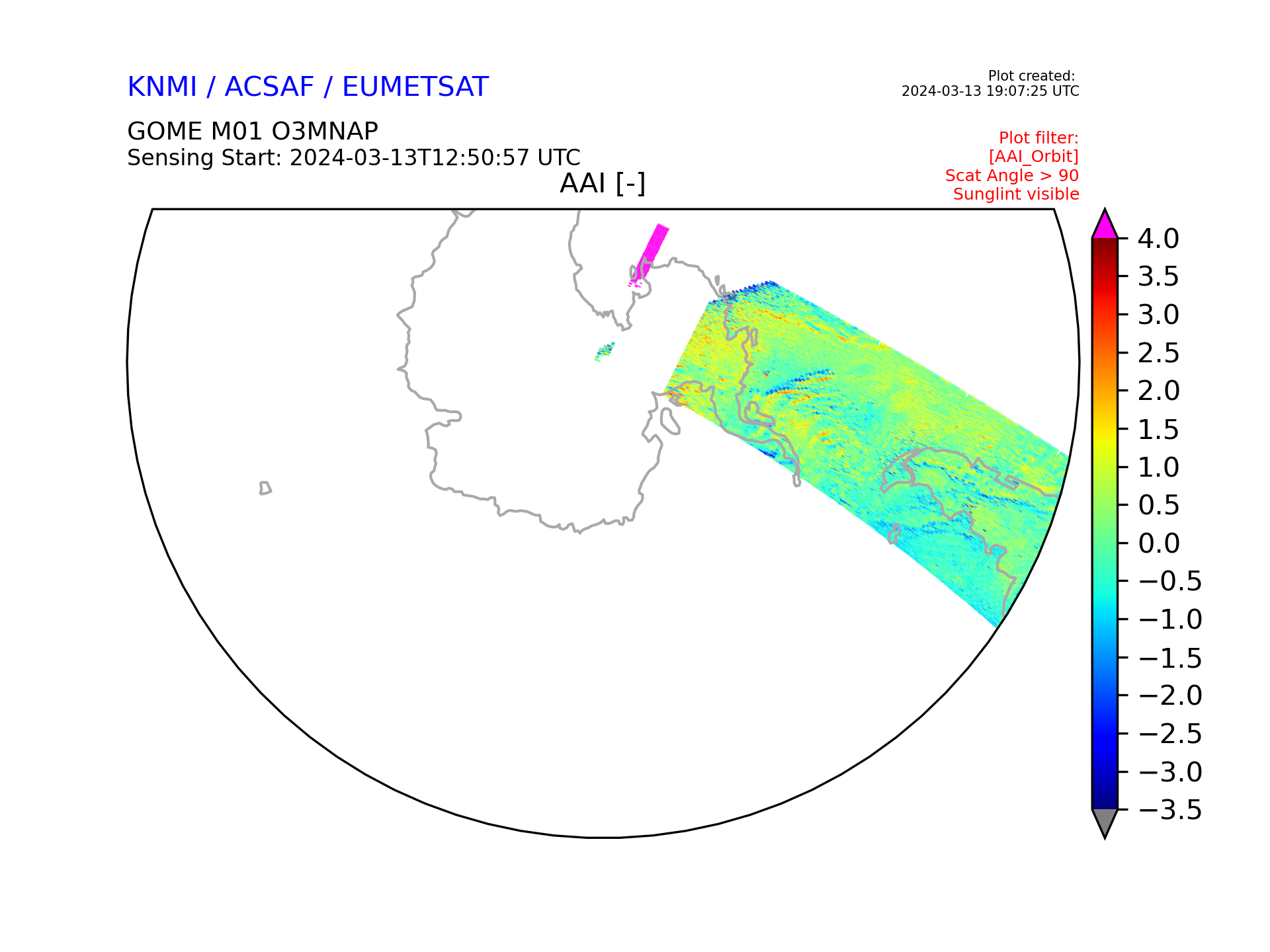 KNMI / ACSAF / EUMETSAT

Plot created:
2024-03-13 19:07:25 UTC

GOME M01 O3MNAP
Sensing Start: 2024-03-13T12:50:57 UTC

Plot filter:
[AAI_Orbit]
Scat Angle > 90
Sunglint visible

AAI [-]

4.0
3.5
3.0
2.5
2.0
1.5
1.0
0.5
0.0
−0.5
−1.0
−1.5
−2.0
−2.5
−3.0
−3.5